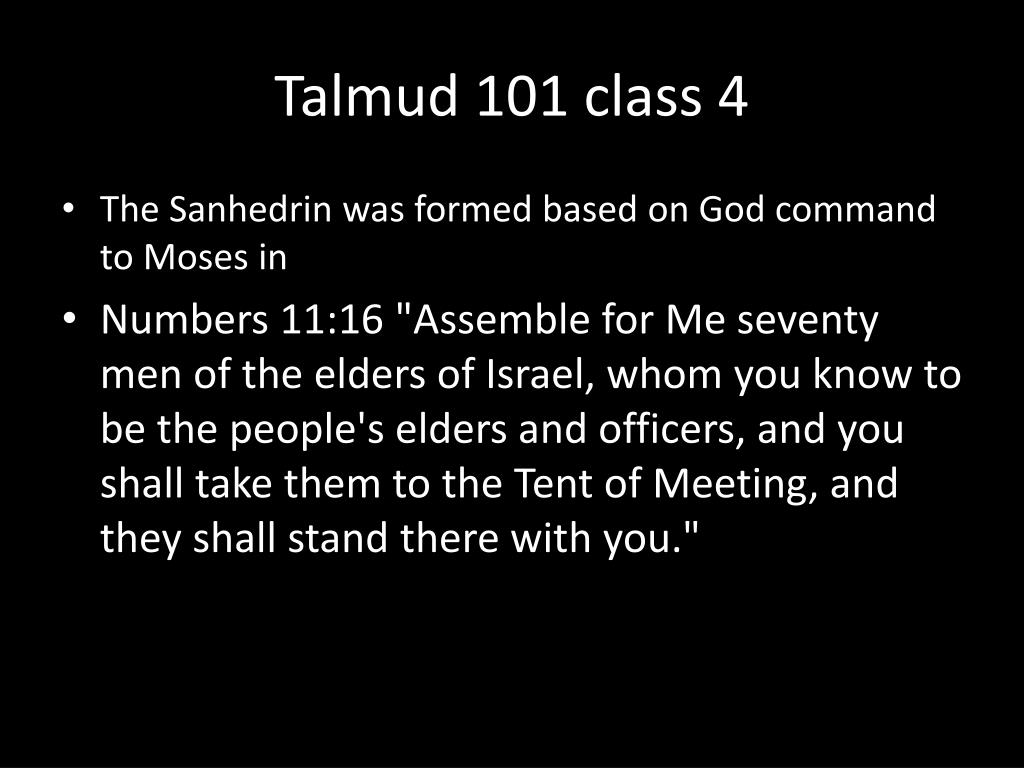 Talmud 101 class 4

• The Sanhedrin was formed based on God command to Moses in

• Numbers 11:16 "Assemble for Me seventy men of the elders of Israel, whom you know to be the people's elders and officers, and you shall take them to the Tent of Meeting, and they shall stand there with you."